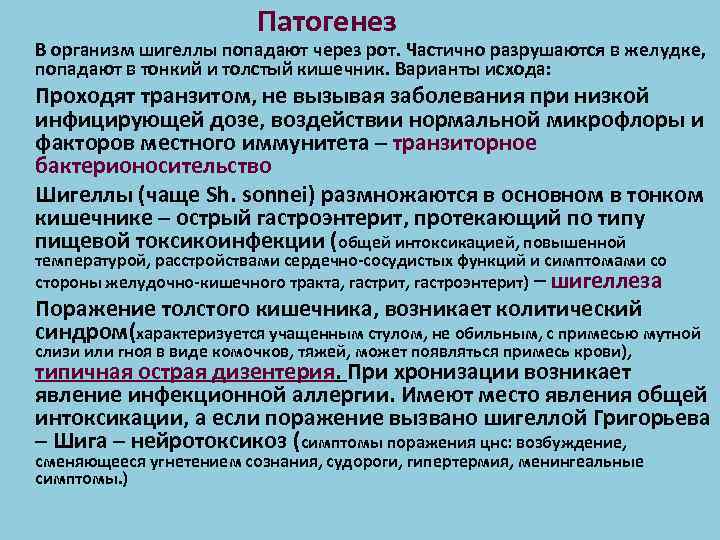 Патогенез

В организм шигеллы попадают через рот. Частично разрушаются в желудке, попадают в тонкий и толстый кишечник. Варианты исхода:

Проходят транзитом, не вызывая заболевания при низкой инфицирующей дозе, воздействии нормальной микрофлоры и факторов местного иммунитета – транзиторное бактерионосительство

Шигеллы (чаще Sh. sonnei) размножаются в основном в тонком кишечнике – острый гастроэнтерит, протекающий по типу пищевой токсикоинфекции (общей интоксикацией, повышенной температурой, расстройствами сердечно-сосудистых функций и симптомами со стороны желудочно-кишечного тракта, гастрит, гастроэнтерит) – шигеллеза

Поражение толстого кишечника, возникает колитический синдром(характеризуется учащенным стулом, не обильным, с примесью мутной слизи или гноя в виде комочков, тяжей, может появляться примесь крови), типичная острая дизентерия. При хронизации возникает явление инфекционной аллергии. Имеют место явления общей интоксикации, а если поражение вызвано шигеллой Григорьева – Шига – нейротоксикоз (симптомы поражения цнс: возбуждение, сменяющееся угнетением сознания, судороги, гипертермия, менингеальные симптомы.)